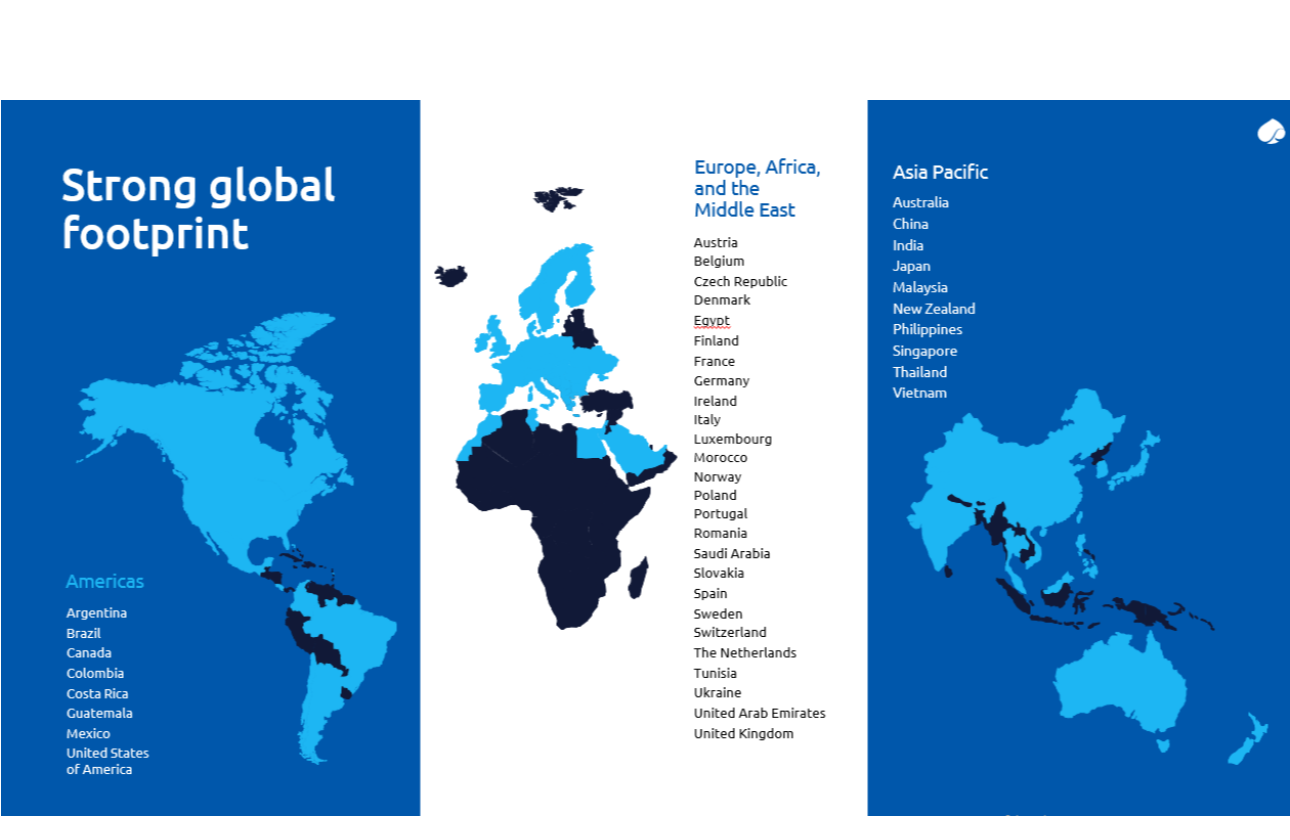 Strong global footprint

Americas

Argentina
Brazil
Canada
Colombia
Costa Rica
Guatemala
Mexico
United States of America

Europe, Africa, and the Middle East

Austria
Belgium
Czech Republic
Denmark
Egypt
Finland
France
Germany
Ireland
Italy
Luxembourg
Morocco
Norway
Poland
Portugal
Romania
Saudi Arabia
Slovakia
Spain
Sweden
Switzerland
The Netherlands
Tunisia
Ukraine
United Arab Emirates
United Kingdom

Asia Pacific

Australia
China
India
Japan
Malaysia
New Zealand
Philippines
Singapore
Thailand
Vietnam